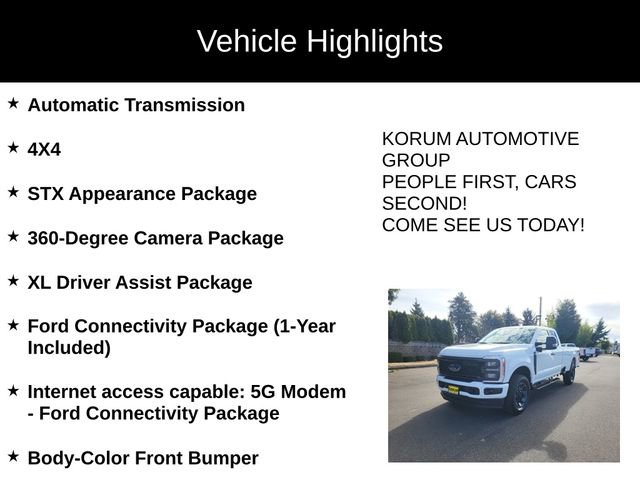 Vehicle Highlights

★ Automatic Transmission

★ 4X4

★ STX Appearance Package

★ 360-Degree Camera Package

★ XL Driver Assist Package

★ Ford Connectivity Package (1-Year Included)

★ Internet access capable: 5G Modem - Ford Connectivity Package

★ Body-Color Front Bumper

KORUM AUTOMOTIVE GROUP
PEOPLE FIRST, CARS SECOND!
COME SEE US TODAY!